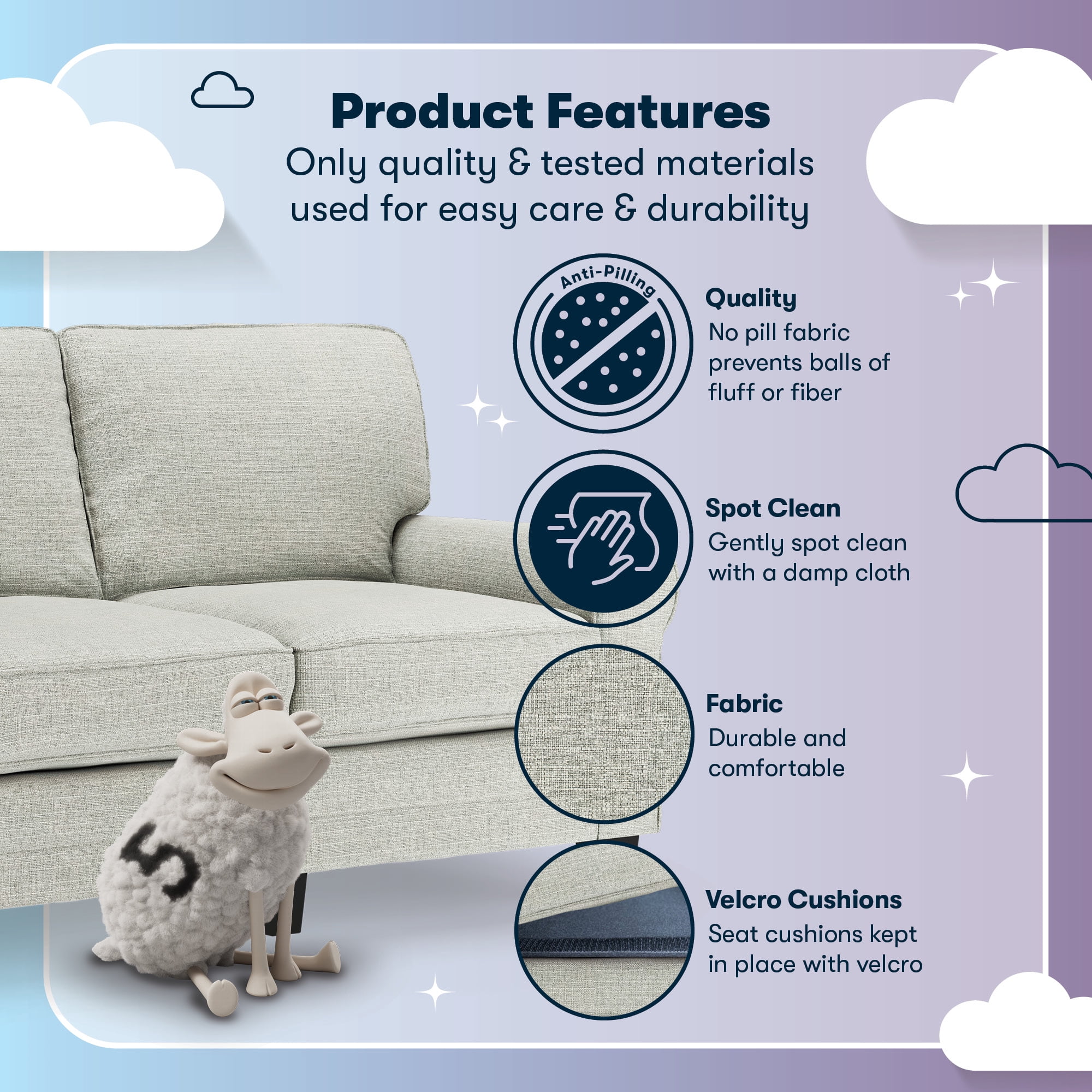 Product Features
Only quality & tested materials used for easy care & durability

Anti-Pilling

Quality
No pill fabric prevents balls of fluff or fiber

Spot Clean
Gently spot clean with a damp cloth

Fabric
Durable and comfortable

Velcro Cushions
Seat cushions kept in place with velcro

5